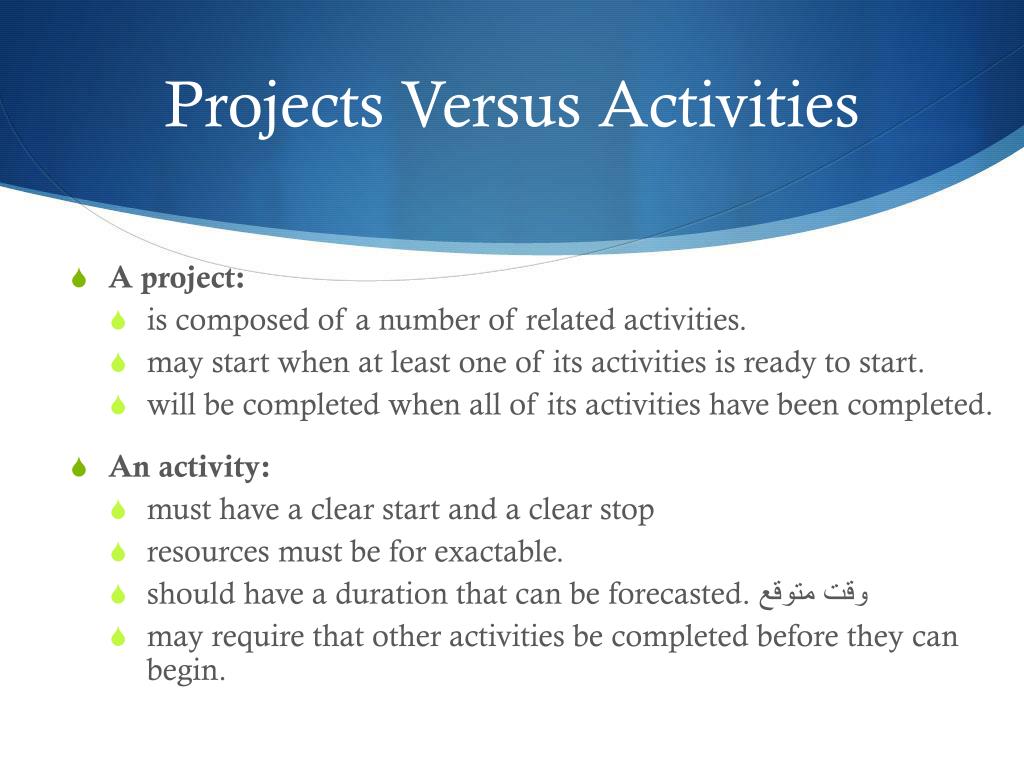 Projects Versus Activities

A project:
is composed of a number of related activities.
may start when at least one of its activities is ready to start.
will be completed when all of its activities have been completed.

An activity:
must have a clear start and a clear stop
resources must be for exactable.
should have a duration that can be forecasted. وقت متوقع
may require that other activities be completed before they can begin.